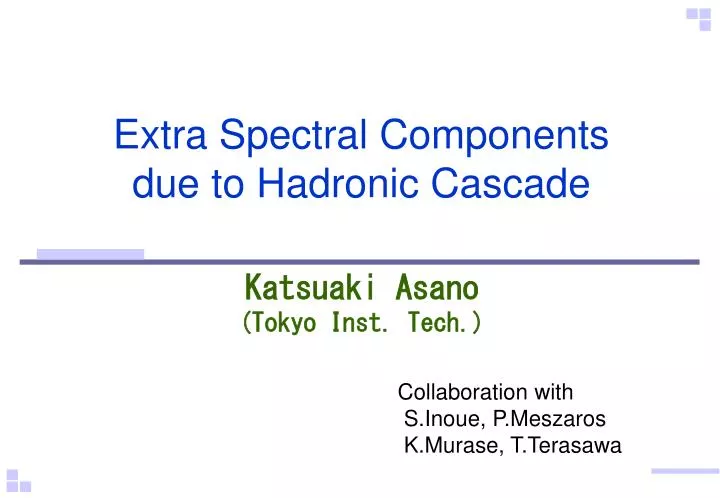 Extra Spectral Components due to Hadronic Cascade

Katsuaki Asano
(Tokyo Inst. Tech.)

Collaboration with
S.Inoue, P.Meszaros
K.Murase, T.Terasawa